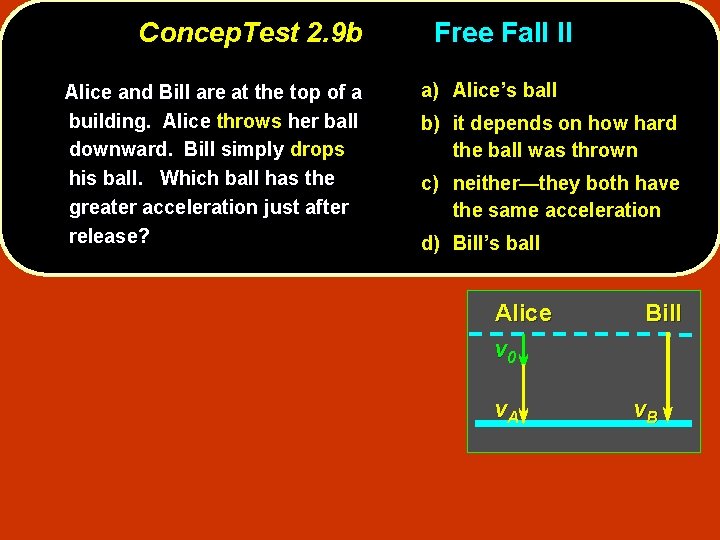 ConcepTest 2.9b Free Fall II

Alice and Bill are at the top of a building. Alice throws her ball downward. Bill simply drops his ball. Which ball has the greater acceleration just after release?

a) Alice's ball
b) it depends on how hard the ball was thrown
c) neither—they both have the same acceleration
d) Bill's ball

Alice Bill
$v_0$
$v_A$
$v_B$